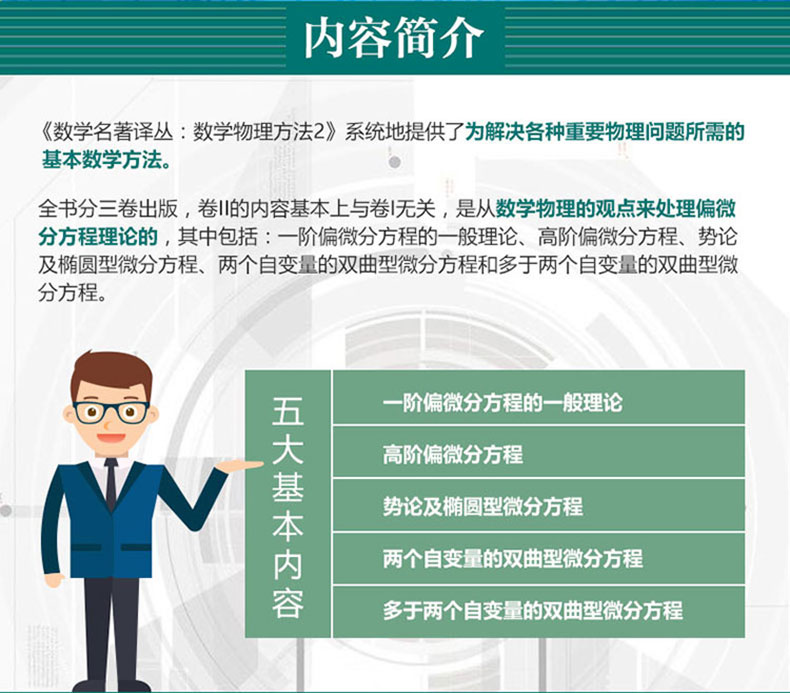 内容简介

《数学名著译丛：数学物理方法2》系统地提供了为解决各种重要物理问题所需的基本数学方法。

全书分三卷出版，卷II的内容基本上与卷I无关，是从数学物理的观点来处理偏微分方程理论的，其中包括：一阶偏微分方程的一般理论、高阶偏微分方程、势论及椭圆型微分方程、两个自变量的双曲型微分方程和多于两个自变量的双曲型微分方程。

五大基本内容

一阶偏微分方程的一般理论

高阶偏微分方程

势论及椭圆型微分方程

两个自变量的双曲型微分方程

多于两个自变量的双曲型微分方程